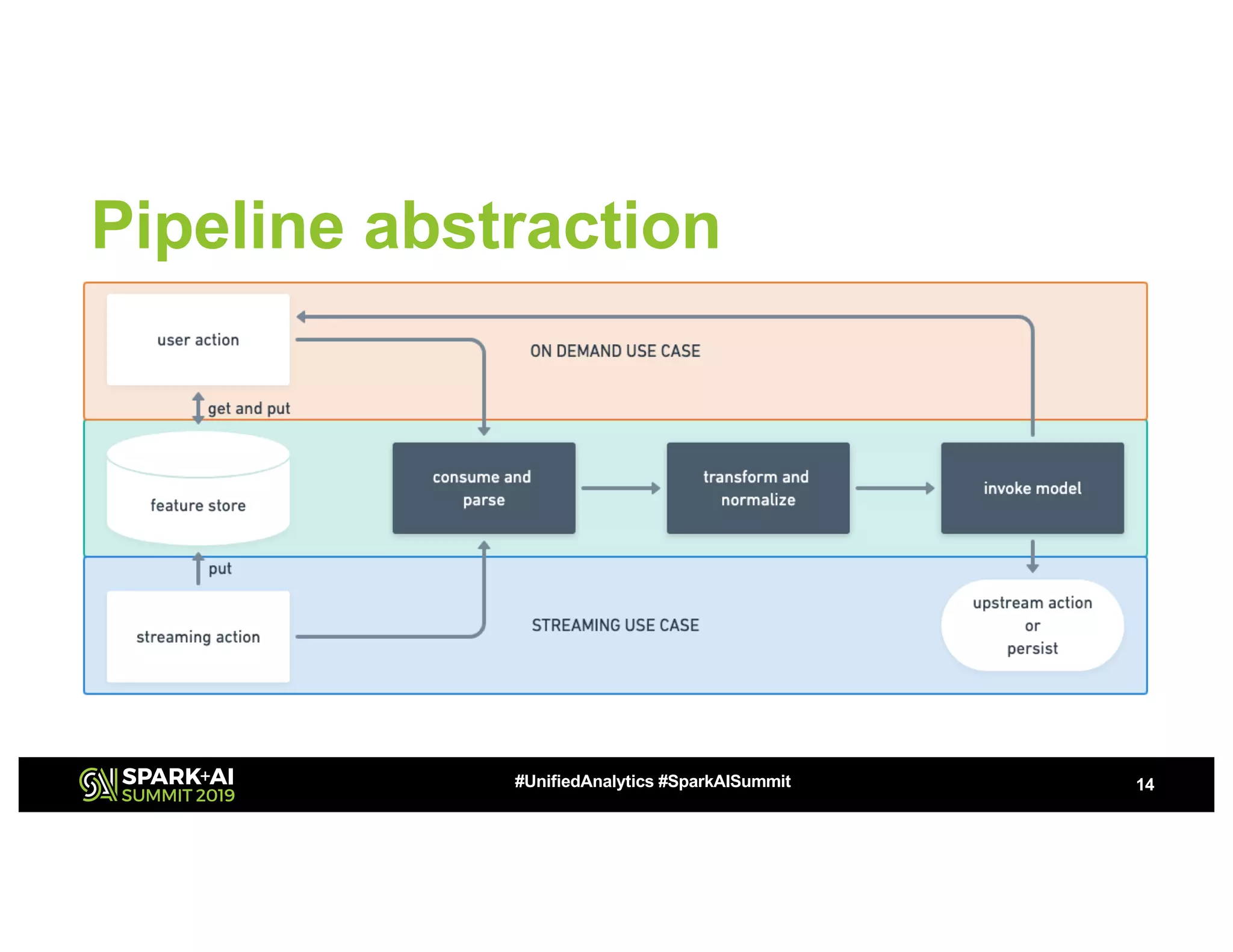 Pipeline abstraction

user action

ON DEMAND USE CASE

get and put

feature store

consume and parse

transform and normalize

invoke model

put

streaming action

STREAMING USE CASE

upstream action or persist

SPARK+AI SUMMIT 2019

#UnifiedAnalytics #SparkAISummit

14